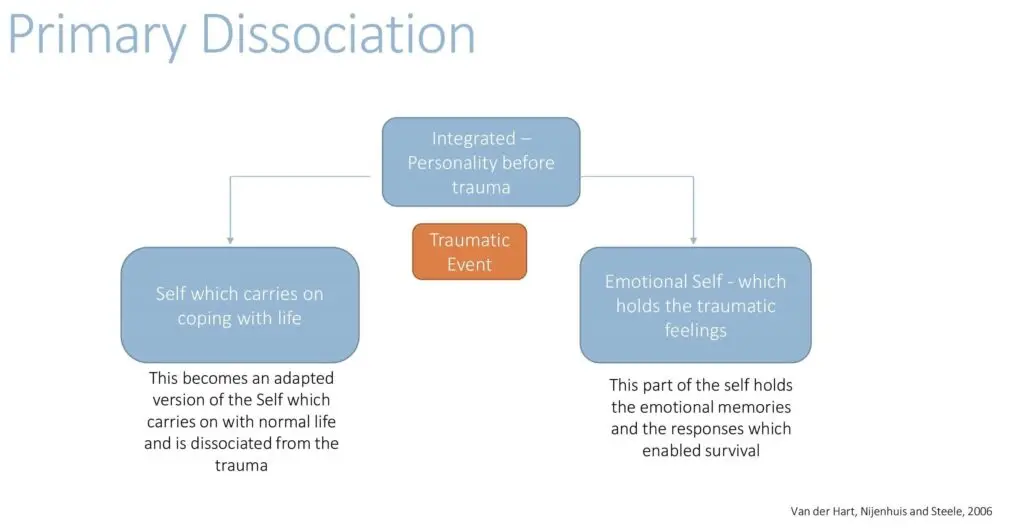 Primary Dissociation

Integrated – Personality before trauma

Traumatic Event

Self which carries on coping with life

This becomes an adapted version of the Self which carries on with normal life and is dissociated from the trauma

Emotional Self - which holds the traumatic feelings

This part of the self holds the emotional memories and the responses which enabled survival

Van der Hart, Nijenhuis and Steele, 2006